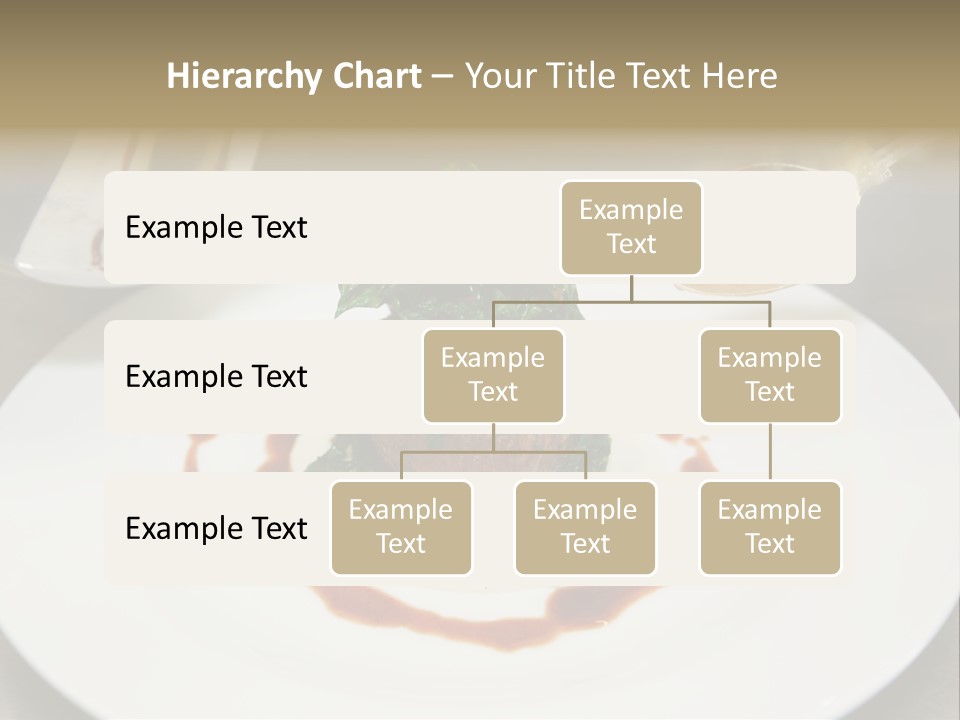 Hierarchy Chart – Your Title Text Here

Example Text

Example Text

Example Text

Example Text

Example Text

Example Text

Example Text

Example Text

Example Text